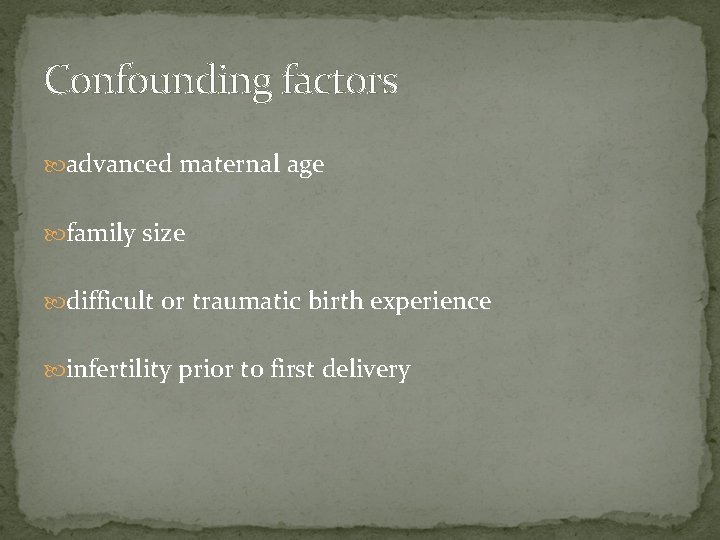 Confounding factors

advanced maternal age

family size

difficult or traumatic birth experience

infertility prior to first delivery